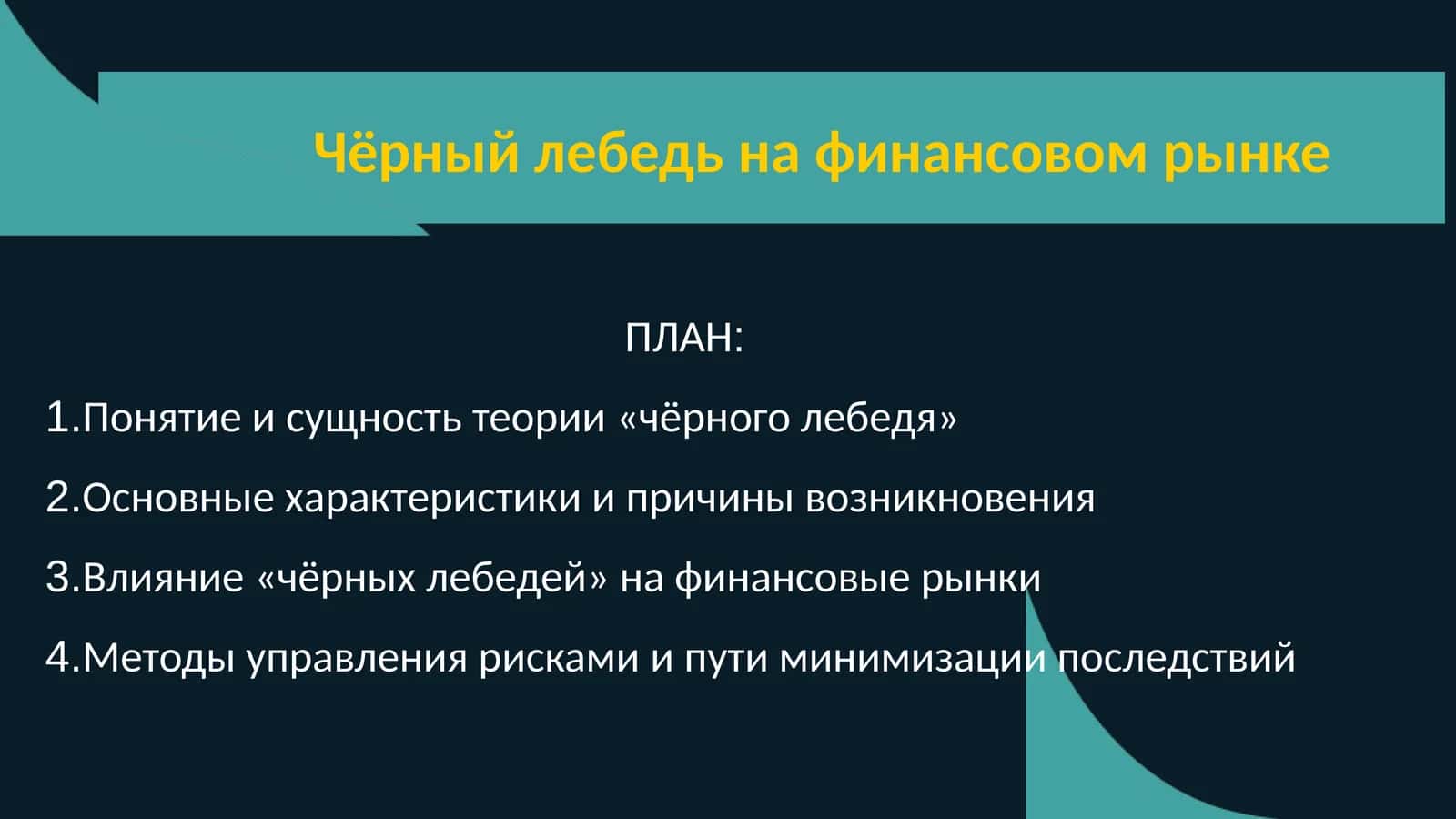 Чёрный лебедь на финансовом рынке

ПЛАН:

1.Понятие и сущность теории «чёрного лебедя»

2.Основные характеристики и причины возникновения

3.Влияние «чёрных лебедей» на финансовые рынки

4.Методы управления рисками и пути минимизации последствий